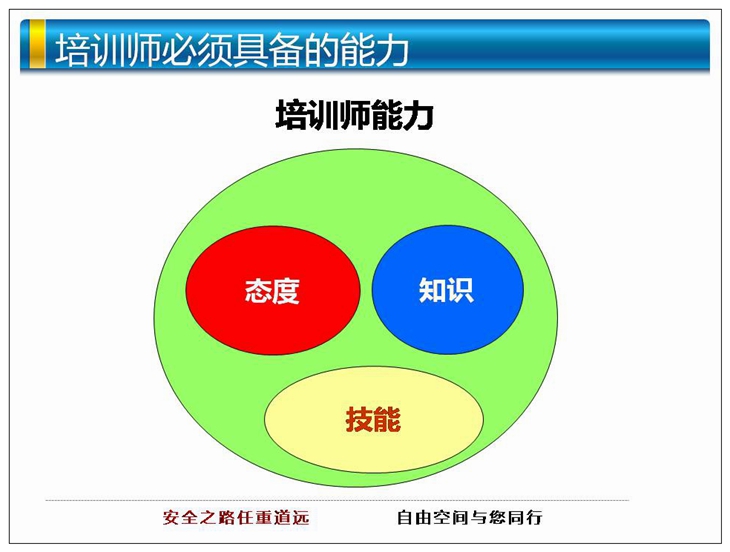 培训师必须具备的能力

培训师能力

态度

知识

技能

安全之路任重道远

自由空间与您同行